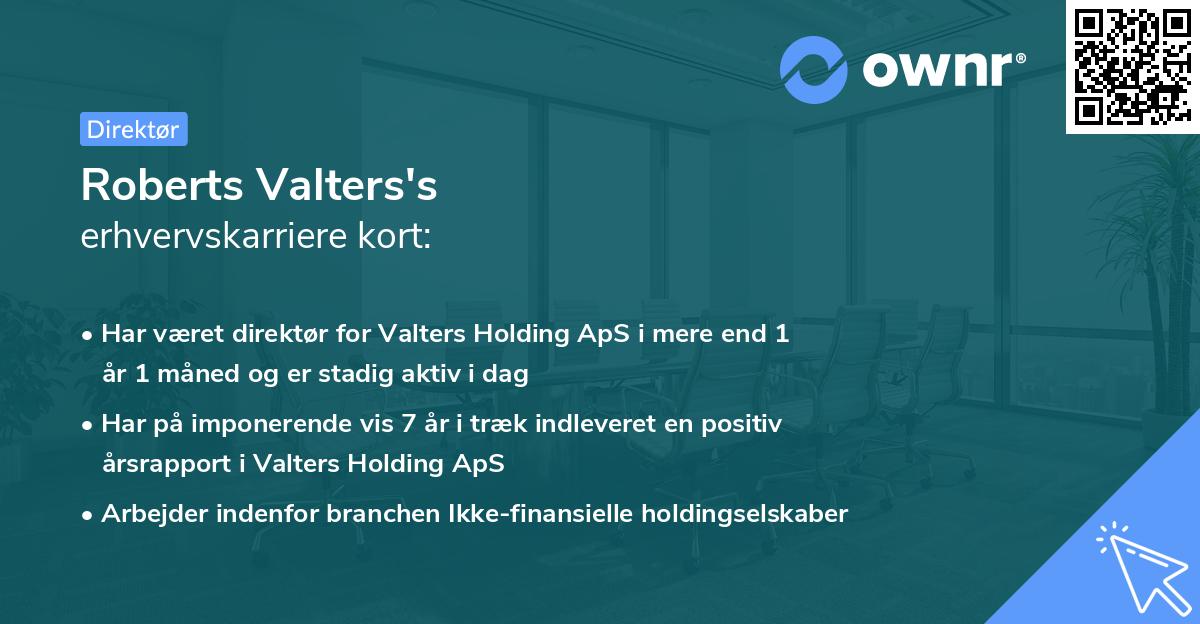 ownr®

Direktør

Roberts Valters's
erhvervskarriere kort:

• Har været direktør for Valters Holding ApS i mere end 1 år 1 måned og er stadig aktiv i dag
• Har på imponerende vis 7 år i træk indleveret en positiv årsrapport i Valters Holding ApS
• Arbejder indenfor branchen Ikke-finansielle holdingselskaber